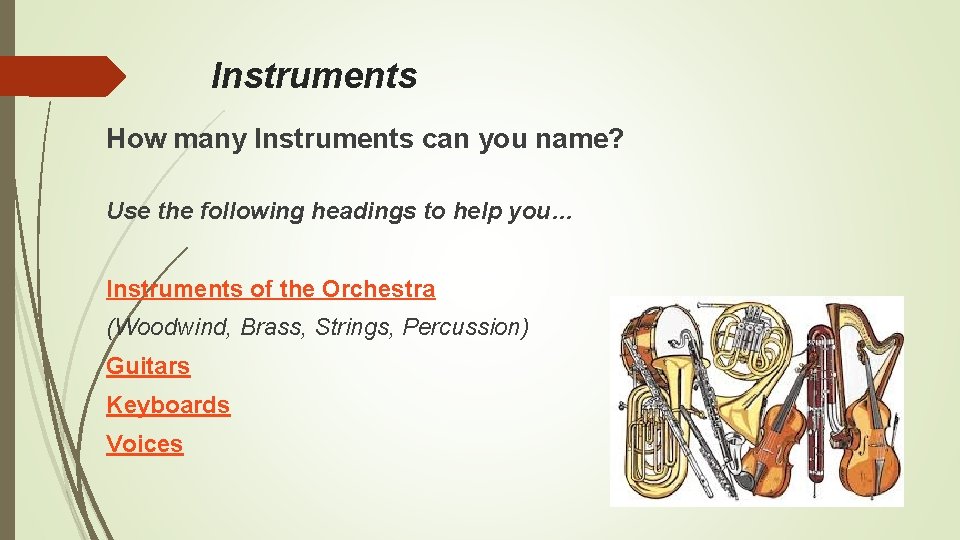 Instruments

How many Instruments can you name?

Use the following headings to help you…

Instruments of the Orchestra

(Woodwind, Brass, Strings, Percussion)

Guitars

Keyboards

Voices